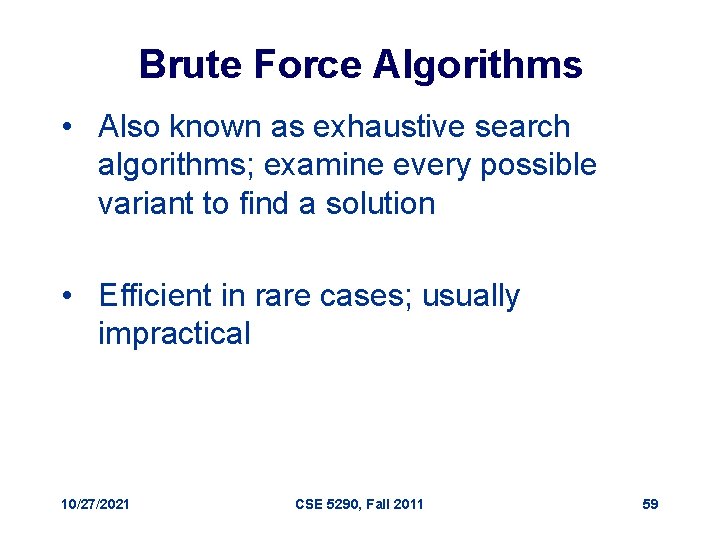 Brute Force Algorithms

• Also known as exhaustive search algorithms; examine every possible variant to find a solution

• Efficient in rare cases; usually impractical

10/27/2021 CSE 5290, Fall 2011 59